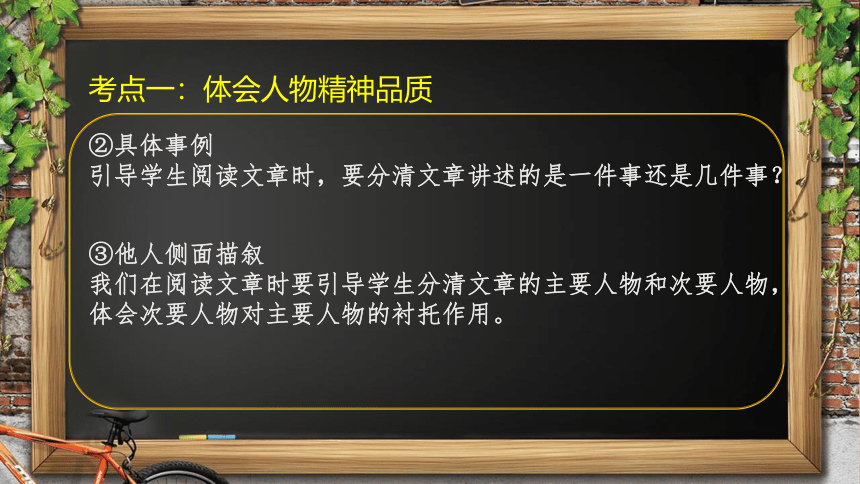 考点一：体会人物精神品质

②具体事例
引导学生阅读文章时，要分清文章讲述的是一件事还是几件事？

③他人侧面描叙
我们在阅读文章时要引导学生分清文章的主要人物和次要人物，体会次要人物对主要人物的衬托作用。